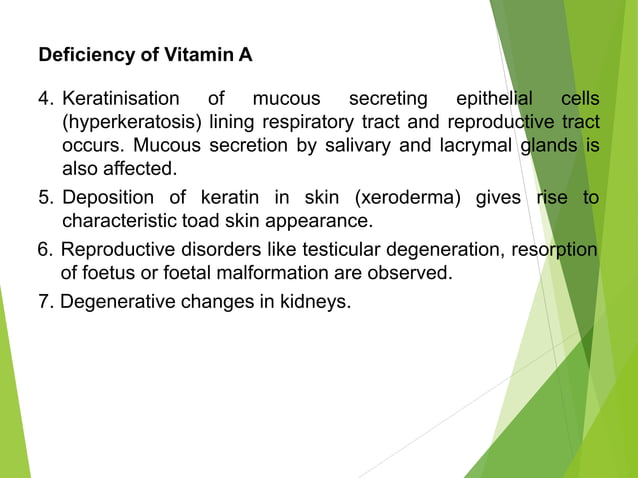 Deficiency of Vitamin A

4. Keratinisation of mucous secreting epithelial cells (hyperkeratosis) lining respiratory tract and reproductive tract occurs. Mucous secretion by salivary and lacrymal glands is also affected.

5. Deposition of keratin in skin (xeroderma) gives rise to characteristic toad skin appearance.

6. Reproductive disorders like testicular degeneration, resorption of foetus or foetal malformation are observed.

7. Degenerative changes in kidneys.